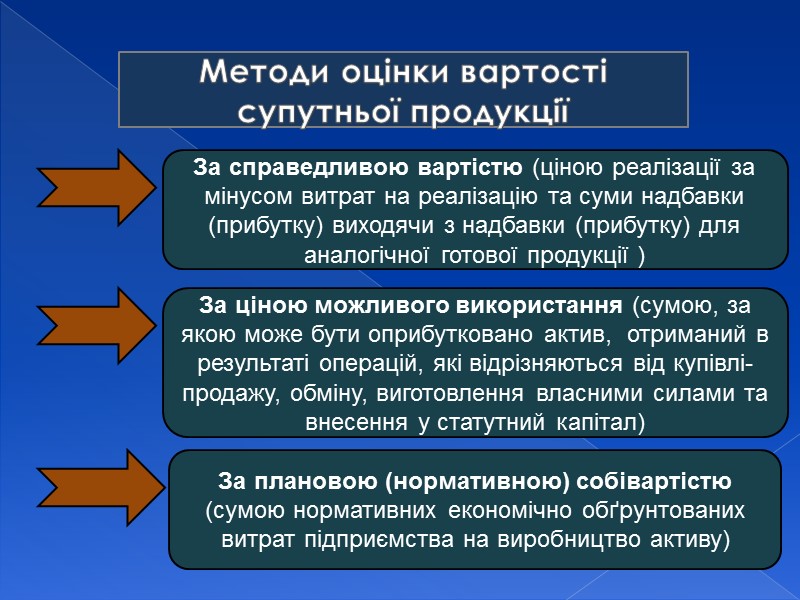 Методи оцінки вартості супутньої продукції

За справедливою вартістю (ціною реалізації за мінусом витрат на реалізацію та суми надбавки (прибутку) виходячи з надбавки (прибутку) для аналогічної готової продукції )

За ціною можливого використання (сумою, за якою може бути оприбутковано актив, отриманий в результаті операцій, які відрізняються від купівлі-продажу, обміну, виготовлення власними силами та внесення у статутний капітал)

За плановою (нормативною) собівартістю (сумою нормативних економічно обґрунтованих витрат підприємства на виробництво активу)